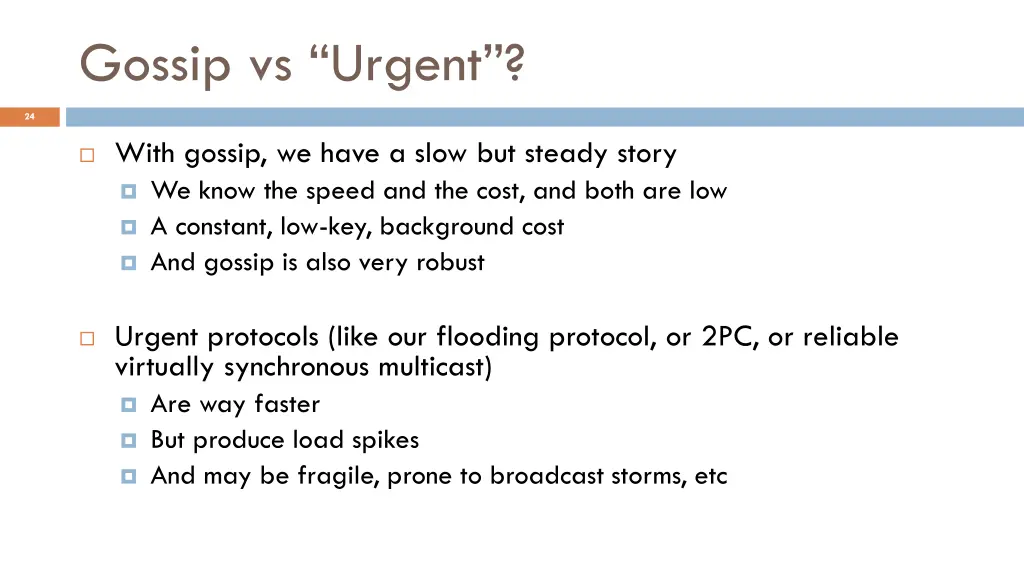 Gossip vs “Urgent”?

24

With gossip, we have a slow but steady story
We know the speed and the cost, and both are low
A constant, low-key, background cost
And gossip is also very robust

Urgent protocols (like our flooding protocol, or 2PC, or reliable virtually synchronous multicast)
Are way faster
But produce load spikes
And may be fragile, prone to broadcast storms, etc